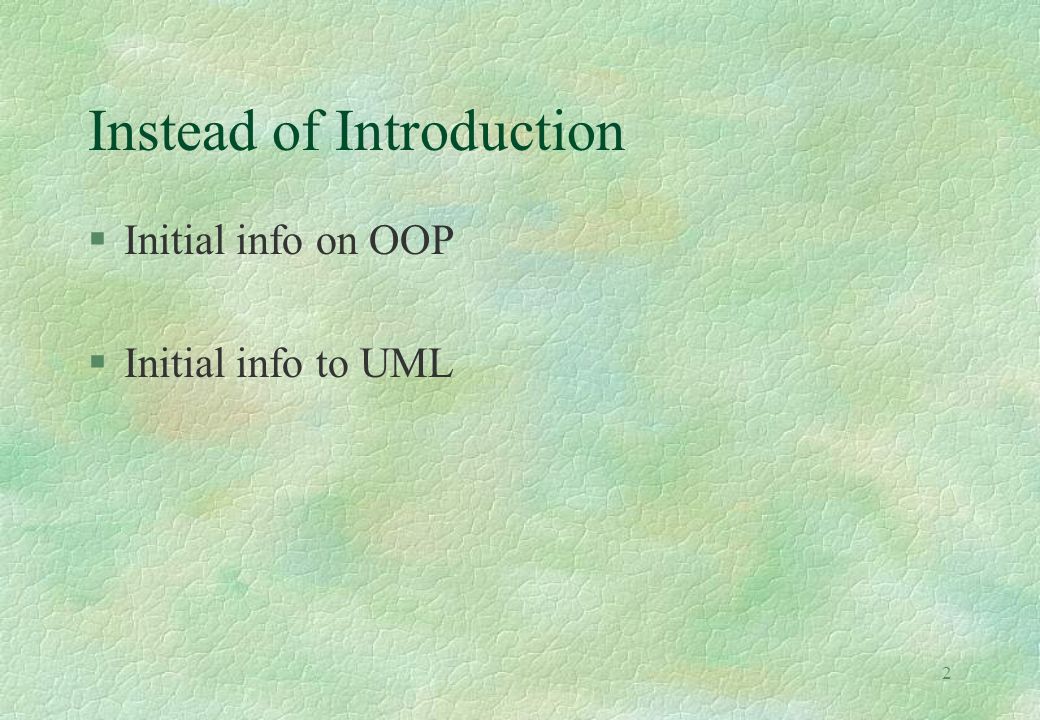 Instead of Introduction

§ Initial info on OOP

§ Initial info to UML

2